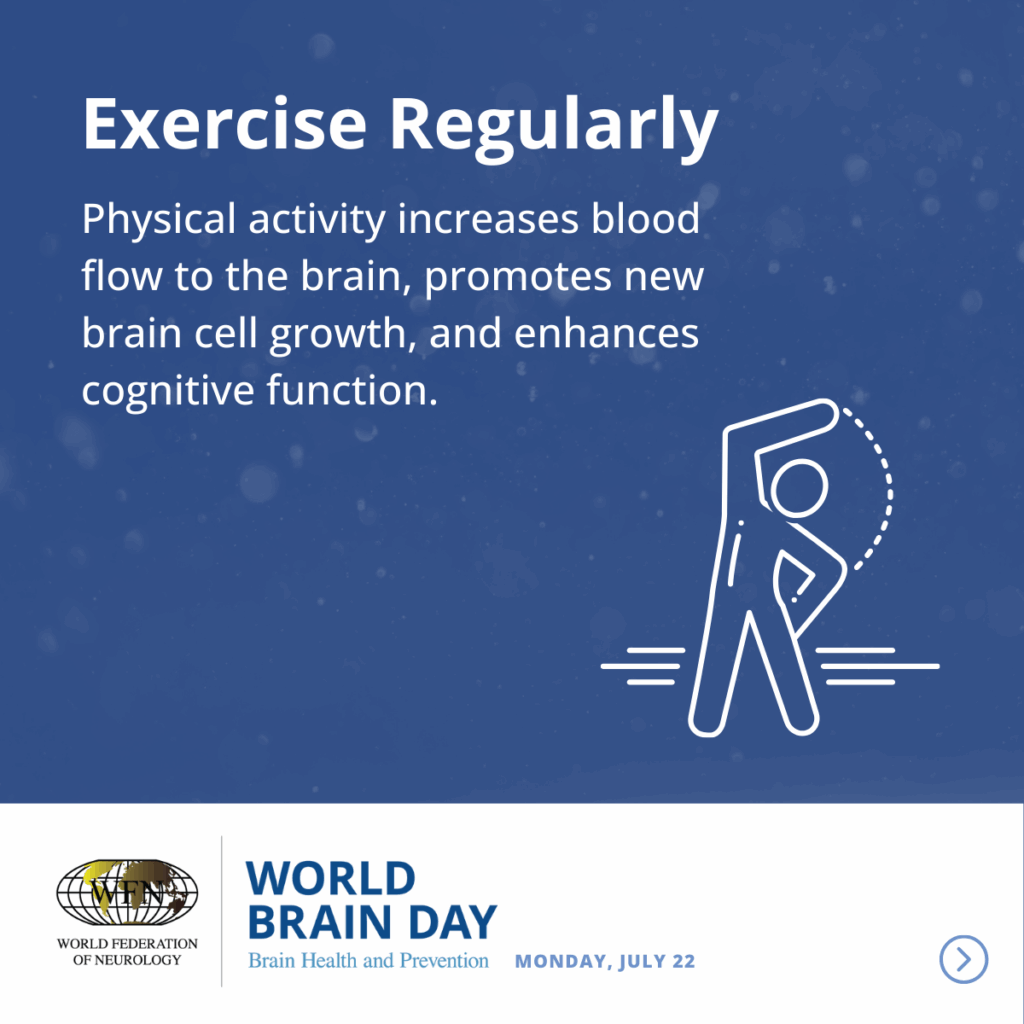 Exercise Regularly

Physical activity increases blood flow to the brain, promotes new brain cell growth, and enhances cognitive function.

WFN
WORLD FEDERATION OF NEUROLOGY

WORLD BRAIN DAY
Brain Health and Prevention
MONDAY, JULY 22